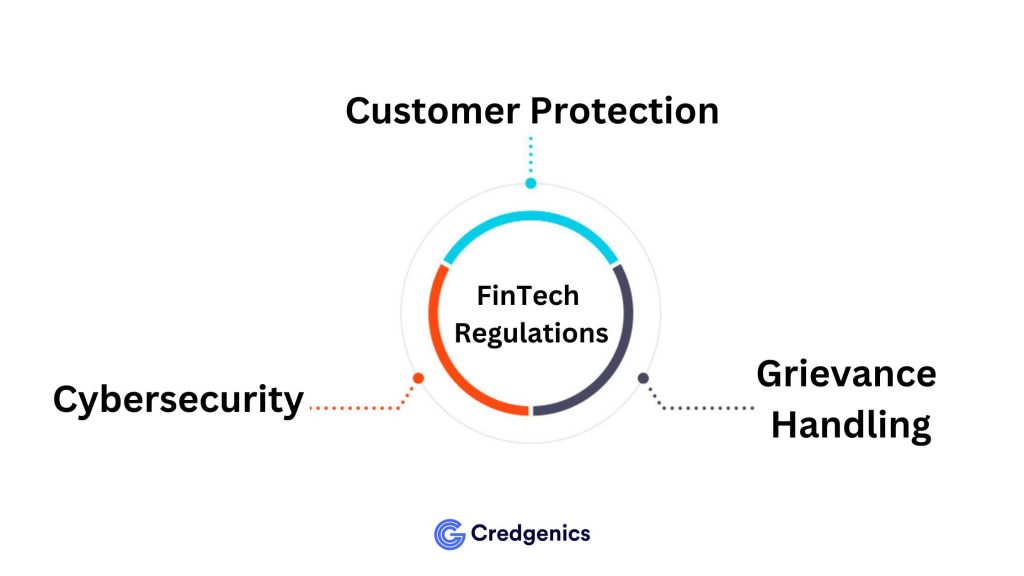 Customer Protection

FinTech Regulations

Cybersecurity

Grievance Handling

Credgenics